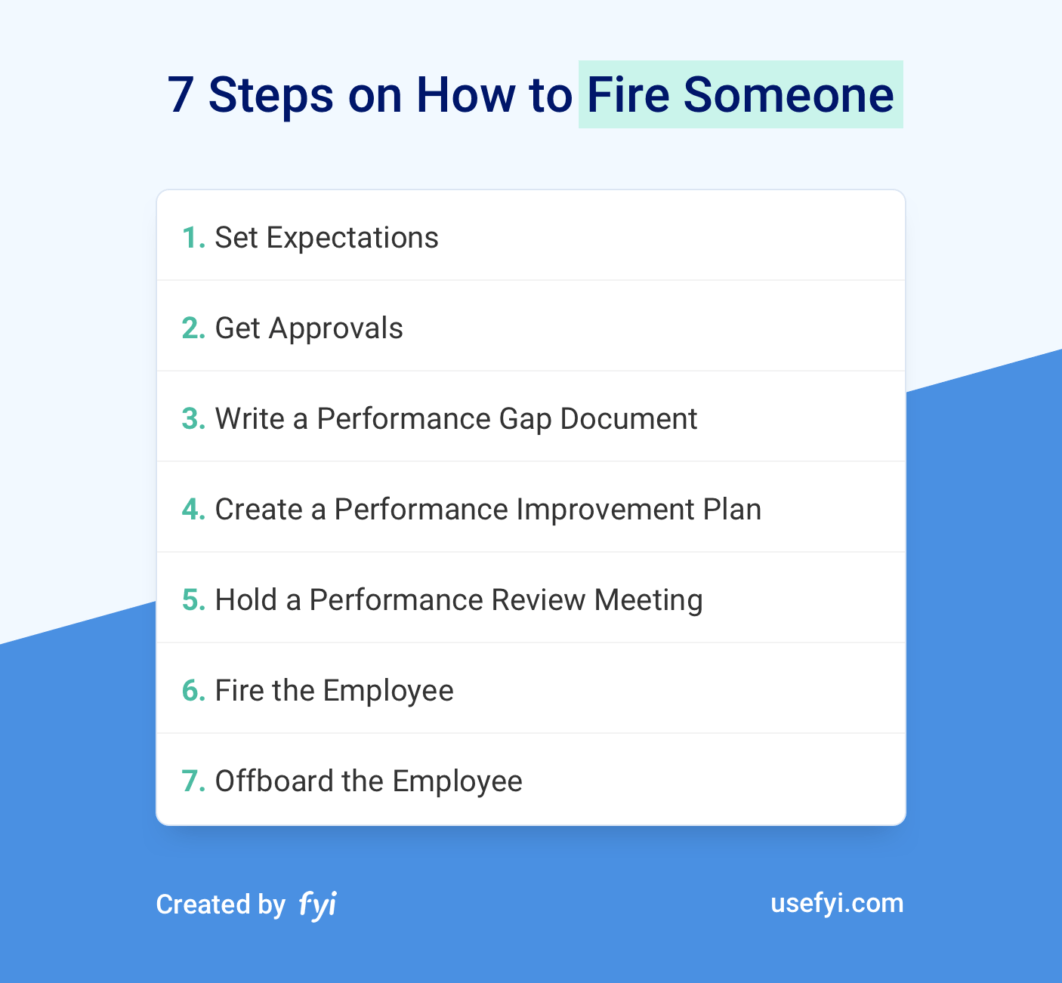 7 Steps on How to Fire Someone

1. Set Expectations

2. Get Approvals

3. Write a Performance Gap Document

4. Create a Performance Improvement Plan

5. Hold a Performance Review Meeting

6. Fire the Employee

7. Offboard the Employee

Created by fyi

usefyi.com